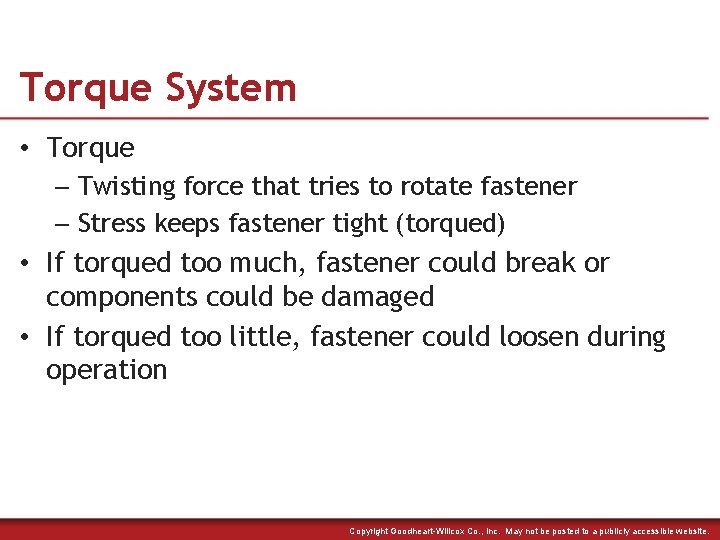 Torque System

• Torque
  – Twisting force that tries to rotate fastener
  – Stress keeps fastener tight (torqued)
• If torqued too much, fastener could break or components could be damaged
• If torqued too little, fastener could loosen during operation

Copyright Goodheart-Willcox Co., Inc. May not be posted to a publicly accessible website.